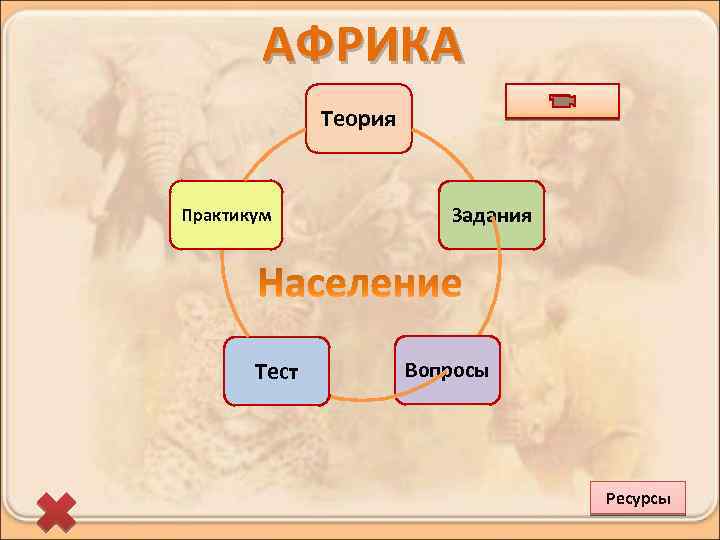 АФРИКА

Теория

Практикум

Задания

Население

Тест

Вопросы

Ресурсы